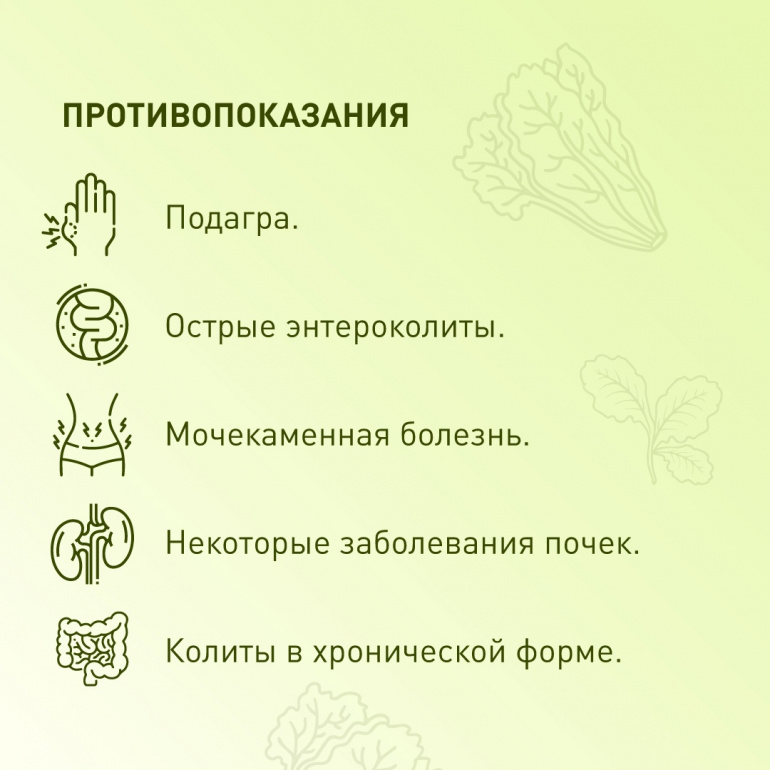 ПРОТИВОПОКАЗАНИЯ

Подагра.

Острые энтероколиты.

Мочекаменная болезнь.

Некоторые заболевания почек.

Колиты в хронической форме.